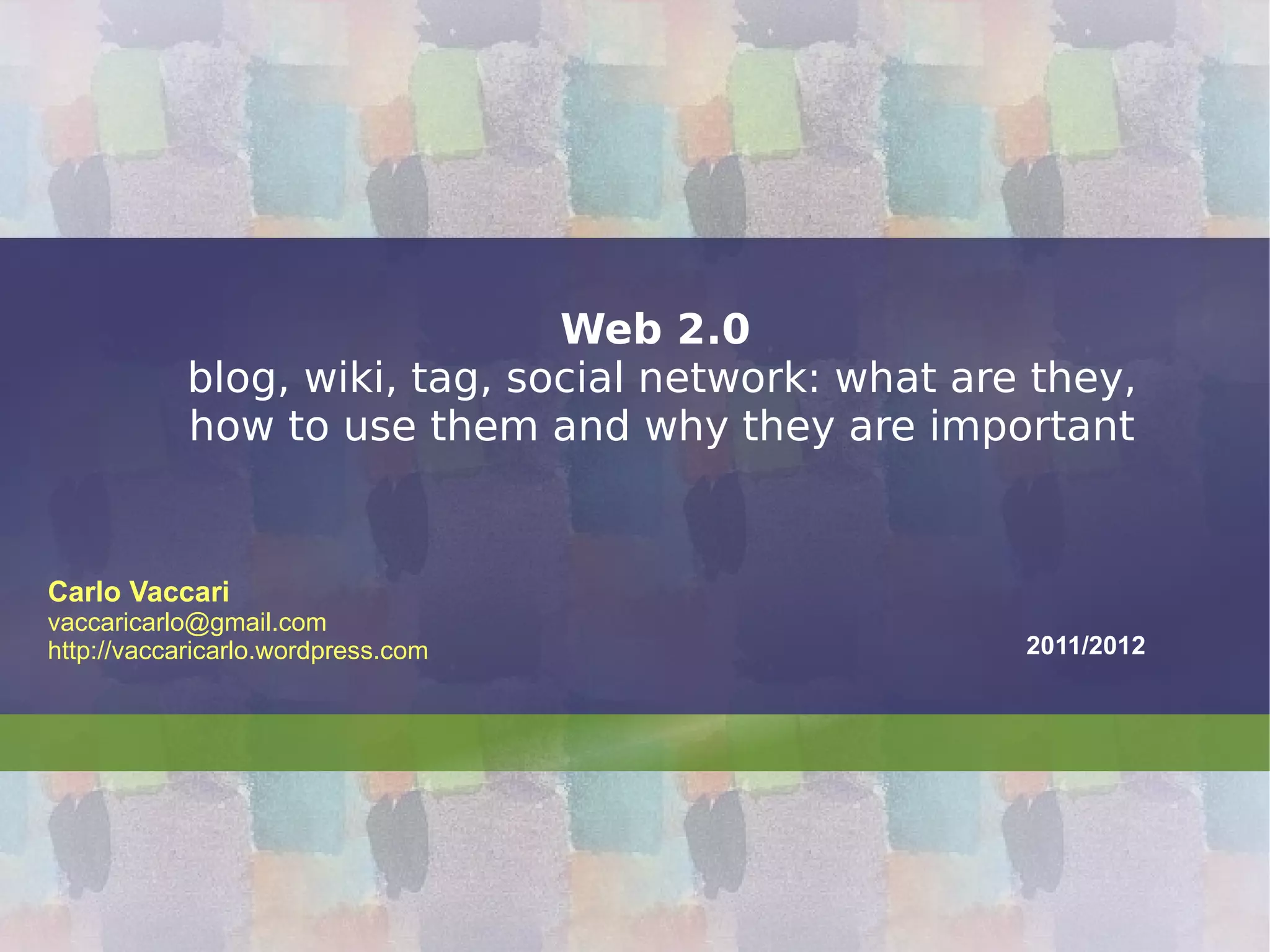 Web 2.0
blog, wiki, tag, social network: what are they, how to use them and why they are important

Carlo Vaccari
vaccaricarlo@gmail.com
http://vaccaricarlo.wordpress.com

2011/2012